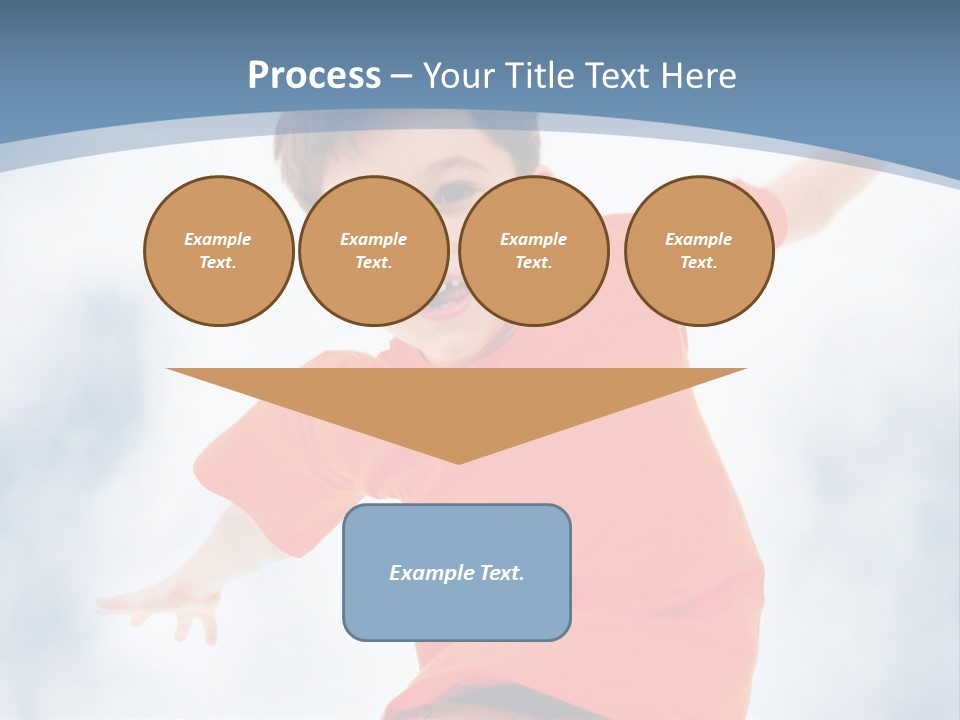 Process – Your Title Text Here

Example Text.

Example Text.

Example Text.

Example Text.

Example Text.